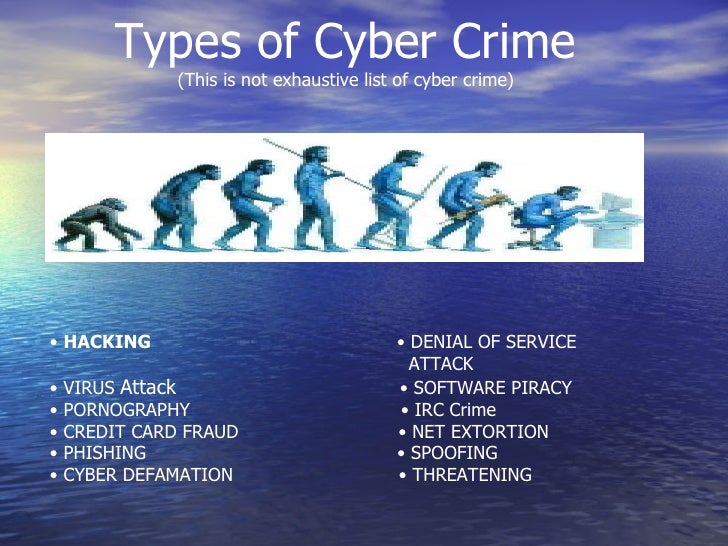 Types of Cyber Crime
(This is not exhaustive list of cyber crime)

• HACKING

• VIRUS Attack
• PORNOGRAPHY
• CREDIT CARD FRAUD
• PHISHING
• CYBER DEFAMATION

• DENIAL OF SERVICE ATTACK
• SOFTWARE PIRACY
• IRC Crime
• NET EXTORTION
• SPOOFING
• THREATENING